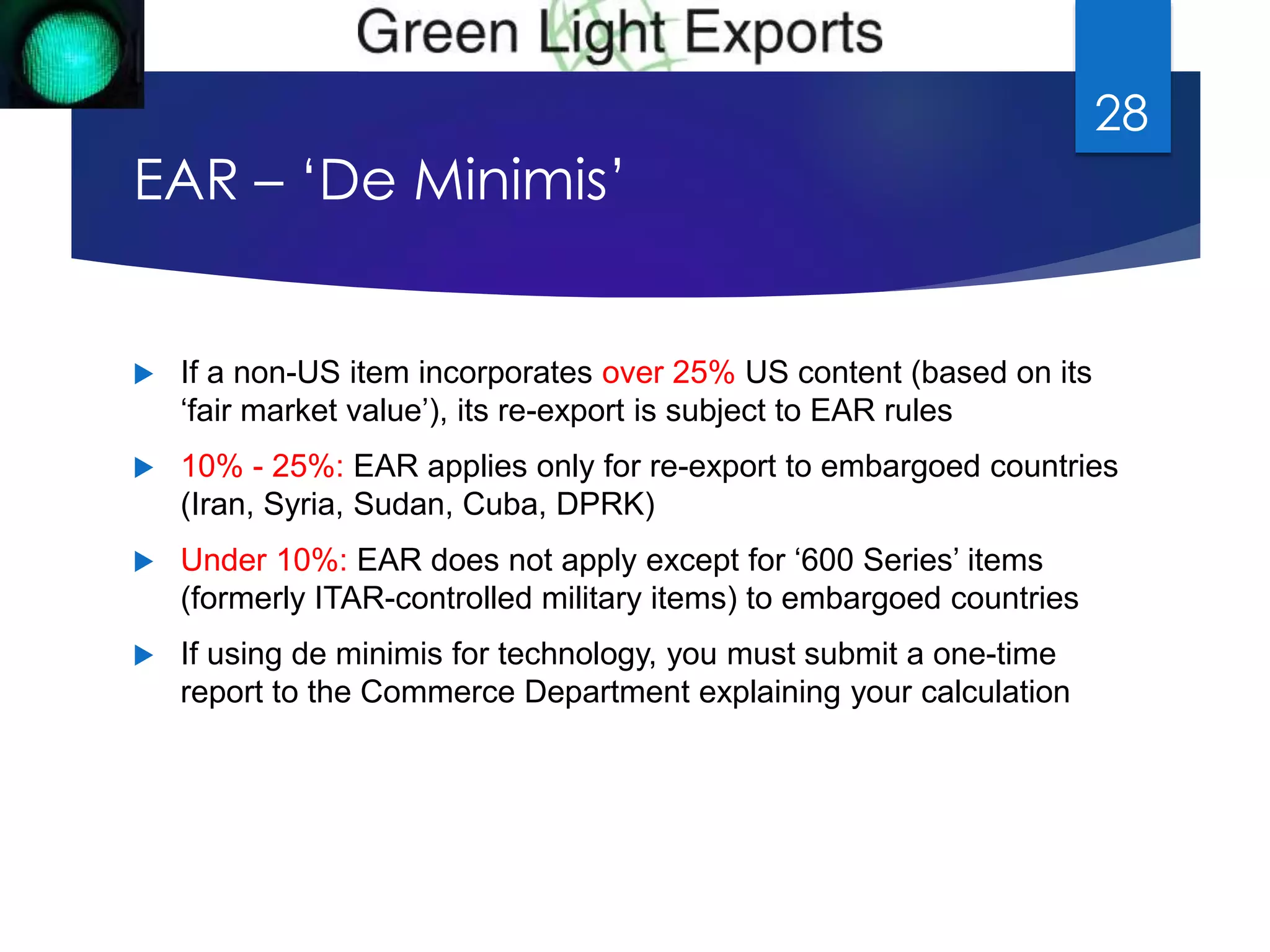 Green Light Exports

28

EAR – ‘De Minimis’

If a non-US item incorporates over 25% US content (based on its ‘fair market value’), its re-export is subject to EAR rules

10% - 25%: EAR applies only for re-export to embargoed countries (Iran, Syria, Sudan, Cuba, DPRK)

Under 10%: EAR does not apply except for ‘600 Series’ items (formerly ITAR-controlled military items) to embargoed countries

If using de minimis for technology, you must submit a one-time report to the Commerce Department explaining your calculation